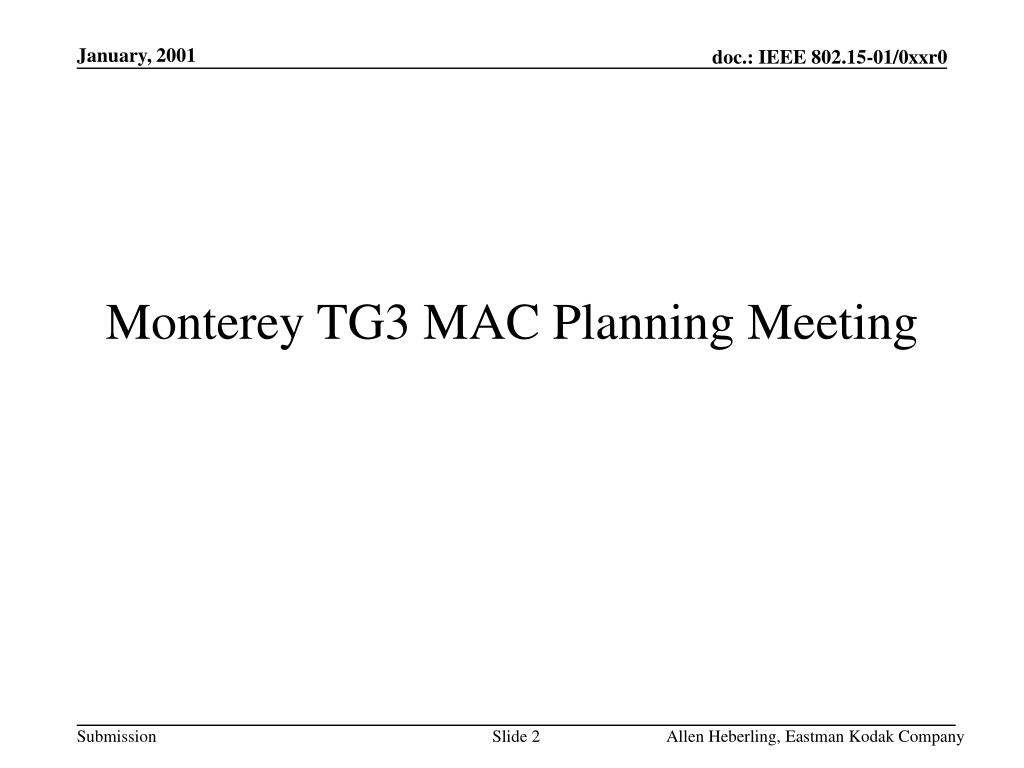 January, 2001

doc.: IEEE 802.15-01/0xxr0

Monterey TG3 MAC Planning Meeting

Submission

Slide 2

Allen Heberling, Eastman Kodak Company